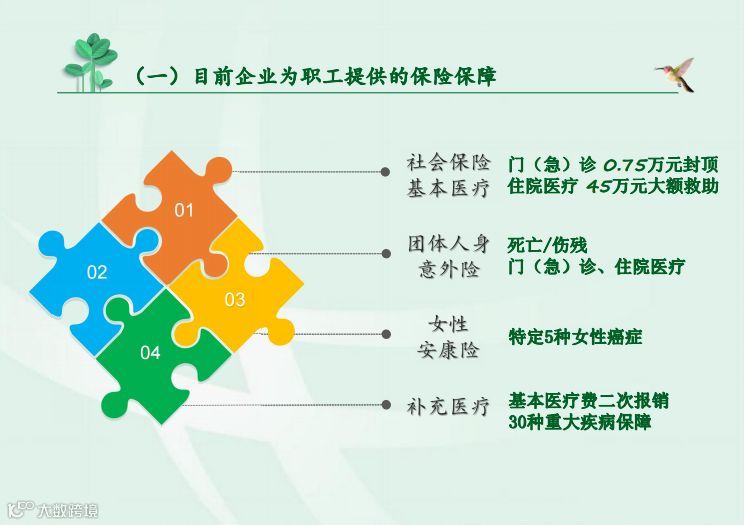 （一）目前企业为职工提供的保险保障

01

02

03

04

社会保险
基本医疗

门（急）诊 0.75万元封顶
住院医疗 45万元大额救助

团体人身
意外险

死亡/伤残
门（急）诊、住院医疗

女性
安康险

特定5种女性癌症

补充医疗

基本医疗费二次报销
30种重大疾病保障

大数跨境